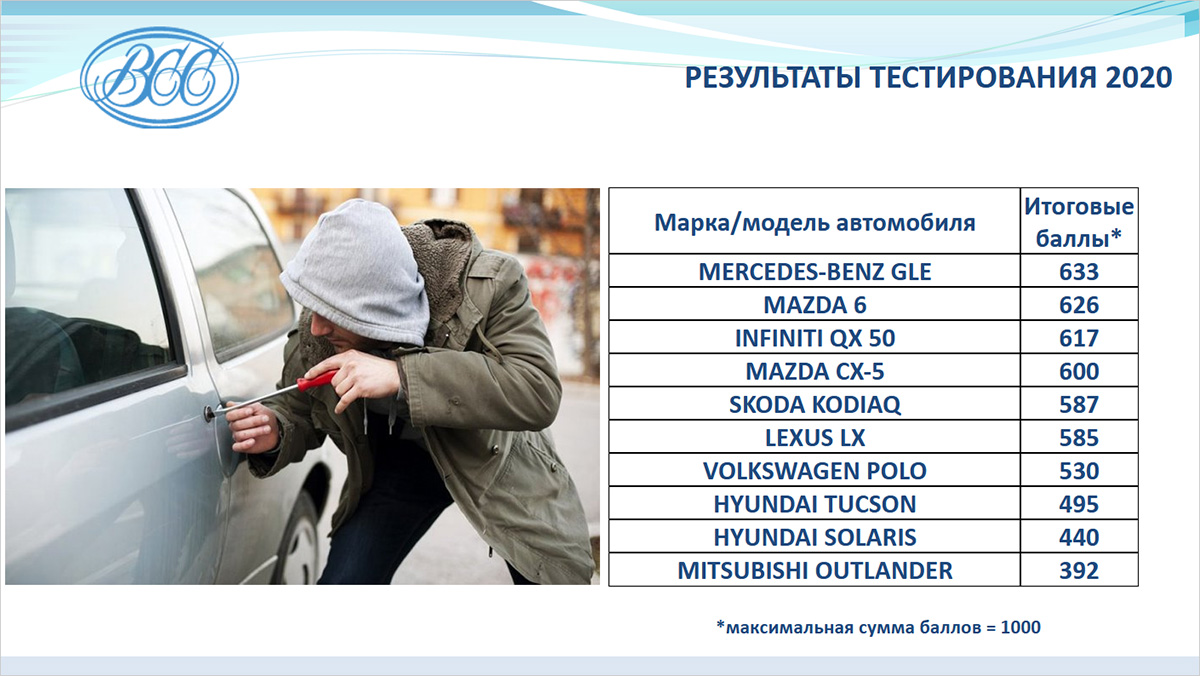 ВСС

РЕЗУЛЬТАТЫ ТЕСТИРОВАНИЯ 2020

| Марка/модель автомобиля | Итоговые баллы* |
|---|---|
| MERCEDES-BENZ GLE | 633 |
| MAZDA 6 | 626 |
| INFINITI QX 50 | 617 |
| MAZDA CX-5 | 600 |
| SKODA KODIAQ | 587 |
| LEXUS LX | 585 |
| VOLKSWAGEN POLO | 530 |
| HYUNDAI TUCSON | 495 |
| HYUNDAI SOLARIS | 440 |
| MITSUBISHI OUTLANDER | 392 |

*максимальная сумма баллов = 1000